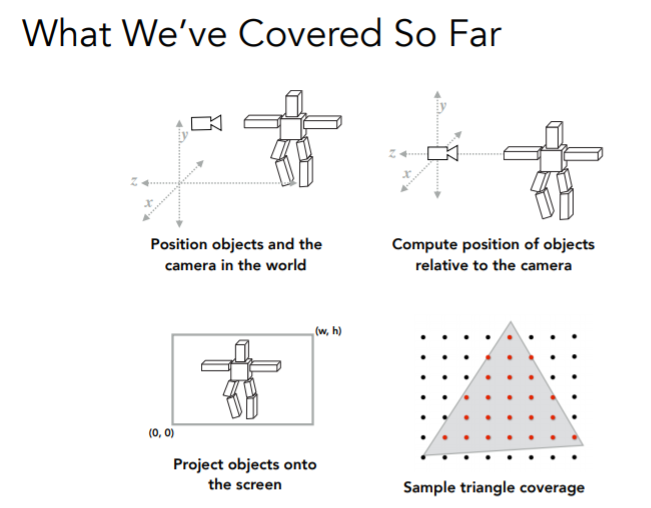 What We've Covered So Far

y
z
x

Position objects and the camera in the world

y
z
x

Compute position of objects relative to the camera

(w, h)

(0, 0)

Project objects onto the screen

Sample triangle coverage